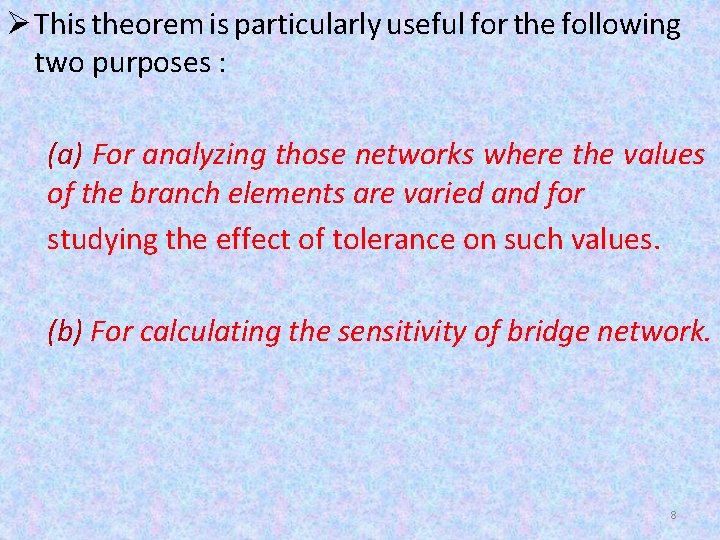 ➢ This theorem is particularly useful for the following two purposes :

(a) For analyzing those networks where the values of the branch elements are varied and for studying the effect of tolerance on such values.

(b) For calculating the sensitivity of bridge network.

8